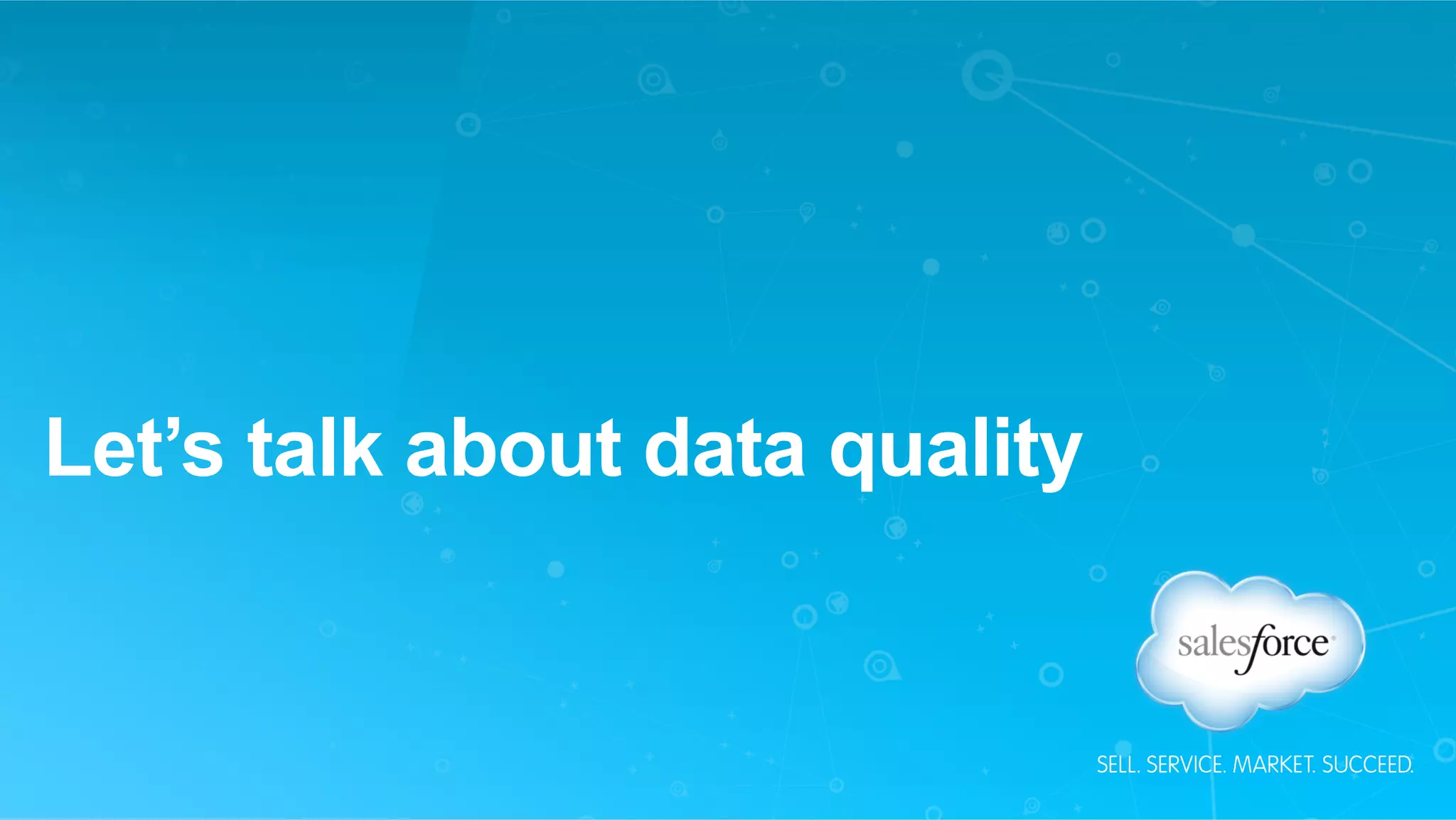 Let’s talk about data quality

salesforce

SELL. SERVICE. MARKET. SUCCEED.